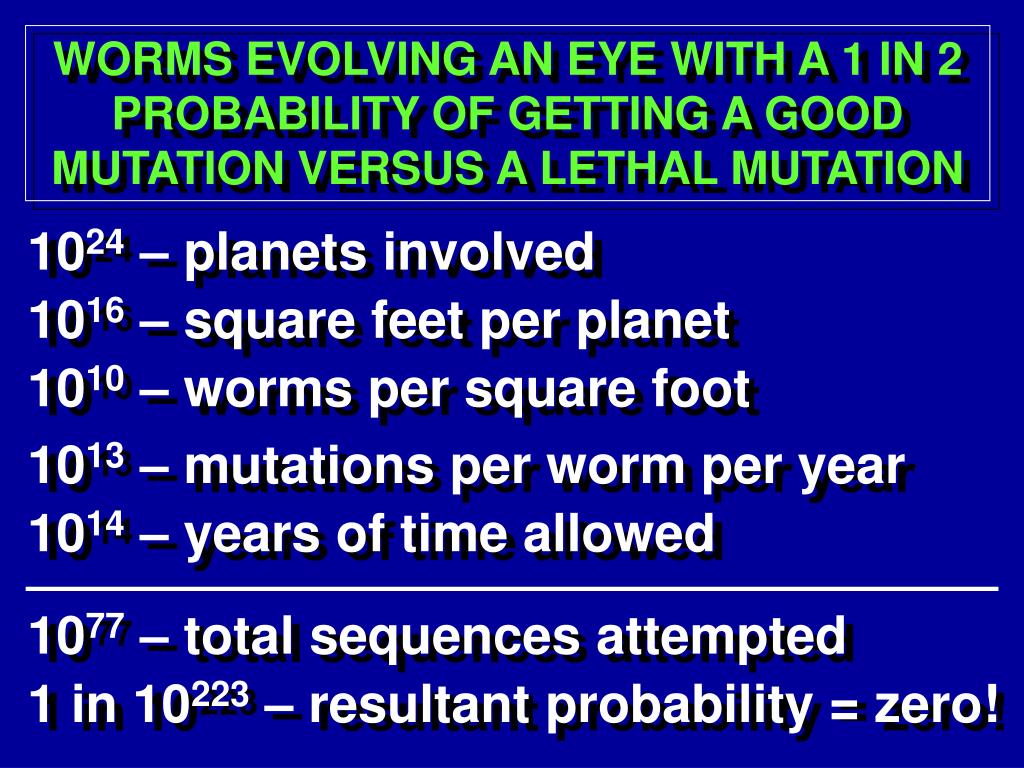 WORMS EVOLVING AN EYE WITH A 1 IN 2 PROBABILITY OF GETTING A GOOD MUTATION VERSUS A LETHAL MUTATION

$10^{24}$ – planets involved
$10^{16}$ – square feet per planet
$10^{10}$ – worms per square foot
$10^{13}$ – mutations per worm per year
$10^{14}$ – years of time allowed

$10^{77}$ – total sequences attempted
1 in $10^{223}$ – resultant probability = zero!